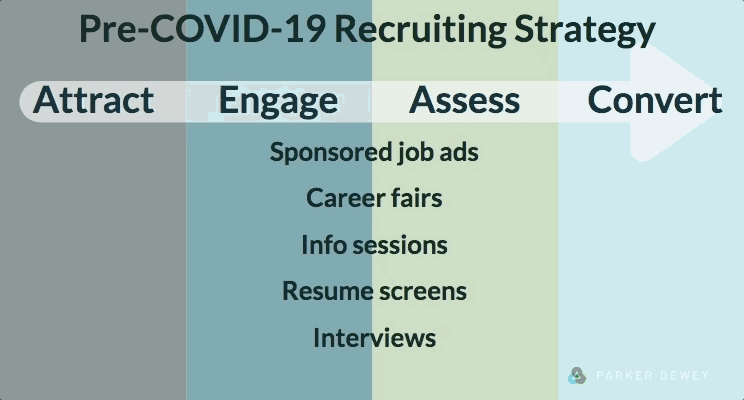 Pre-COVID-19 Recruiting Strategy

Attract Engage Assess Convert

Sponsored job ads

Career fairs

Info sessions

Resume screens

Interviews

PARKER DEWEY